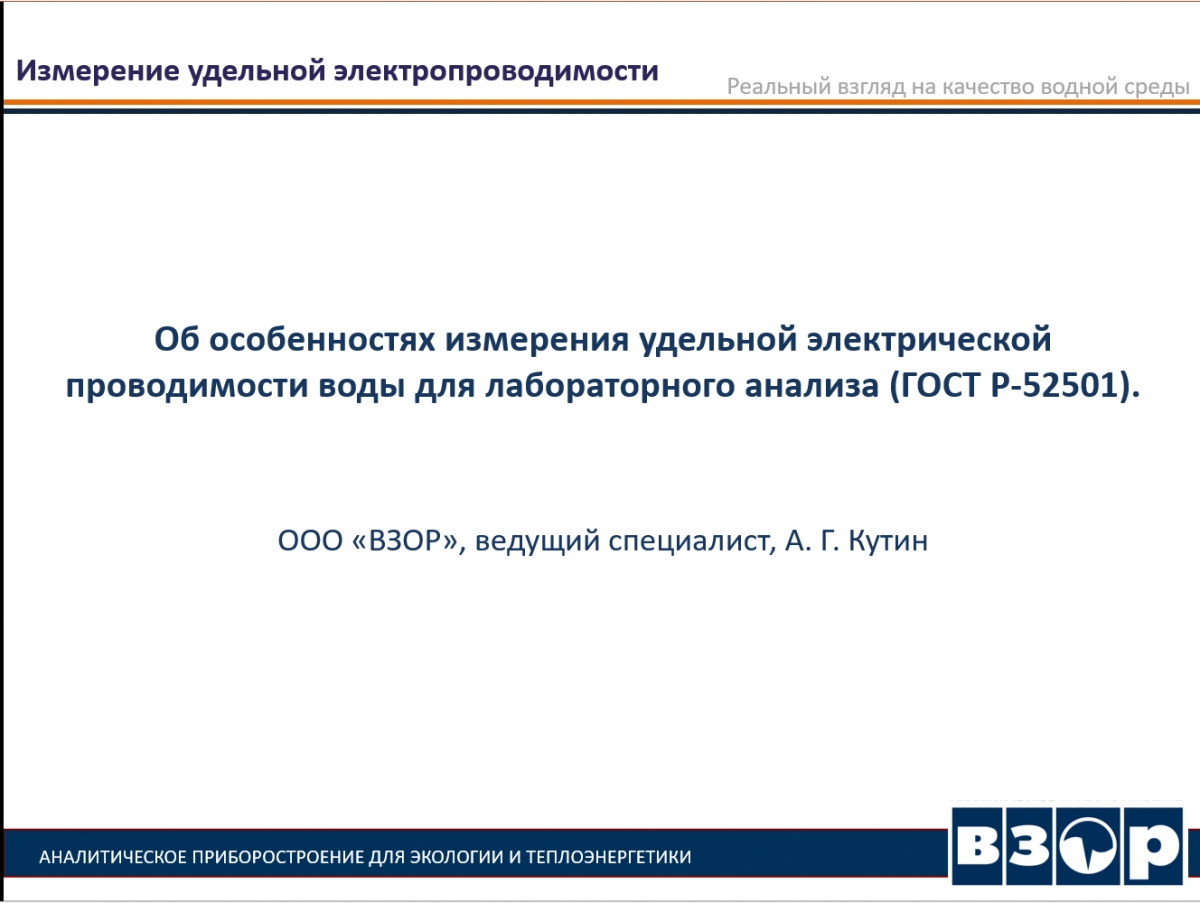 Измерение удельной электропроводимости

Реальный взгляд на качество водной среды

Об особенностях измерения удельной электрической проводимости воды для лабораторного анализа (ГОСТ Р-52501).

ООО «ВЗОР», ведущий специалист, А. Г. Кутин

АНАЛИТИЧЕСКОЕ ПРИБОРОСТРОЕНИЕ ДЛЯ ЭКОЛОГИИ И ТЕПЛОЭНЕРГЕТИКИ

ВЗОР